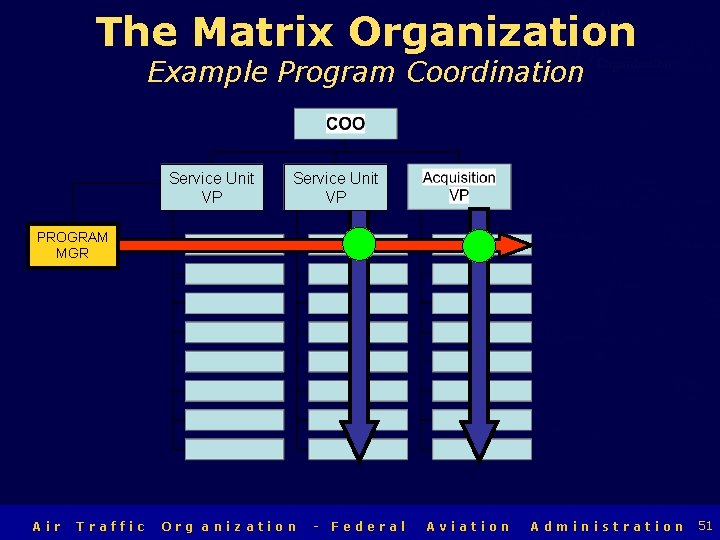 The Matrix Organization
Example Program Coordination

COO

Service Unit VP

Service Unit VP

Acquisition VP

PROGRAM MGR

Air Traffic Organization - Federal Aviation Administration 51